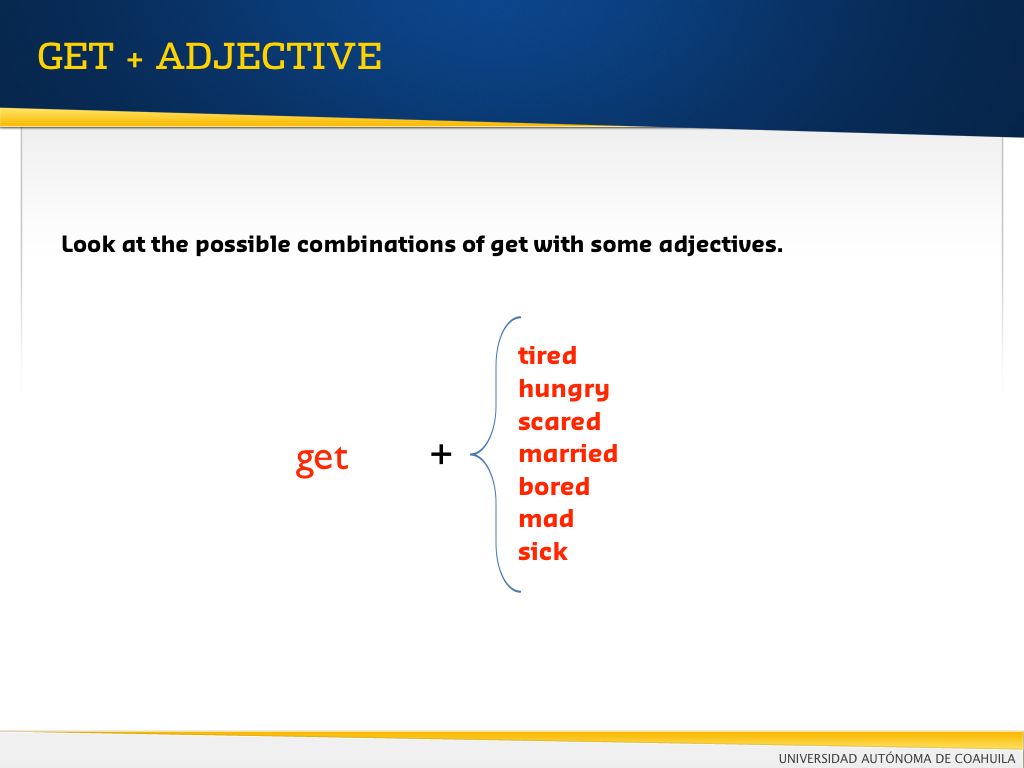 GET + ADJECTIVE

Look at the possible combinations of get with some adjectives.

get + tired
hungry
scared
married
bored
mad
sick

UNIVERSIDAD AUTÓNOMA DE COAHUILA